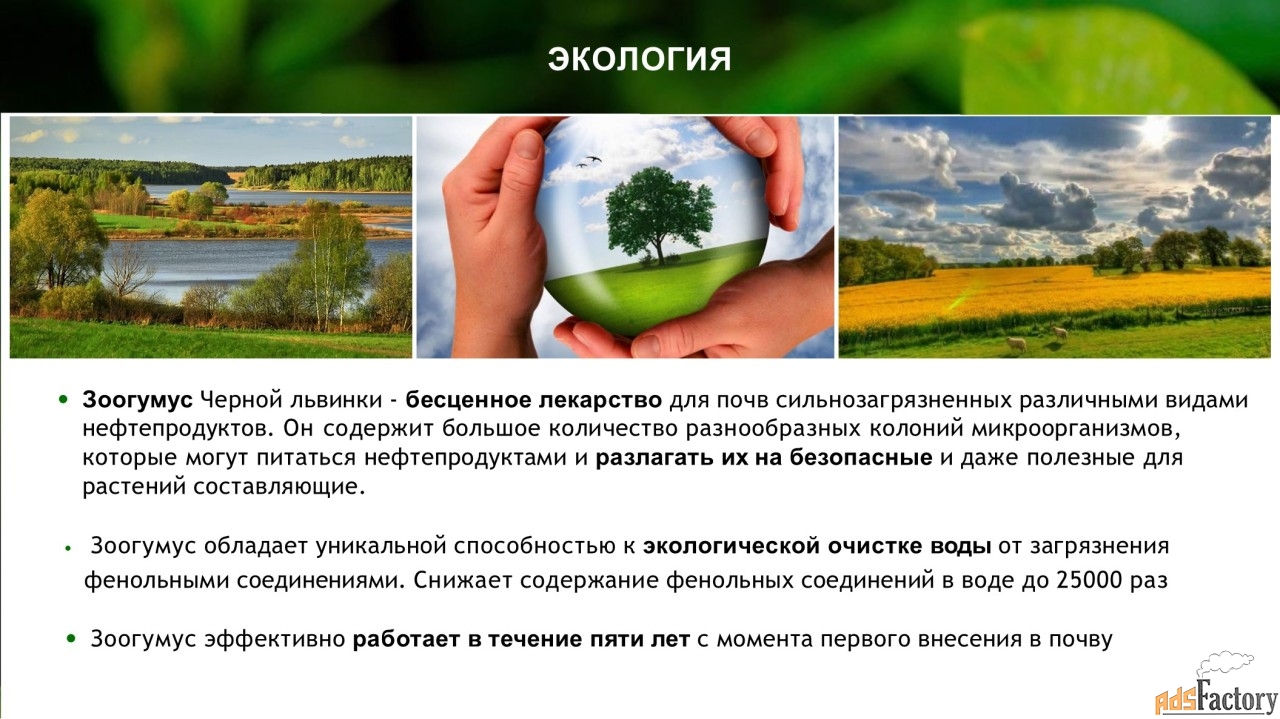 ЭКОЛОГИЯ

• Зоогумус Черной львинки - бесценное лекарство для почв сильнозагрязненных различными видами нефтепродуктов. Он содержит большое количество разнообразных колоний микроорганизмов, которые могут питаться нефтепродуктами и разлагать их на безопасные и даже полезные для растений составляющие.

• Зоогумус обладает уникальной способностью к экологической очистке воды от загрязнения фенольными соединениями. Снижает содержание фенольных соединений в воде до 25000 раз

• Зоогумус эффективно работает в течение пяти лет с момента первого внесения в почву

AdsFactory